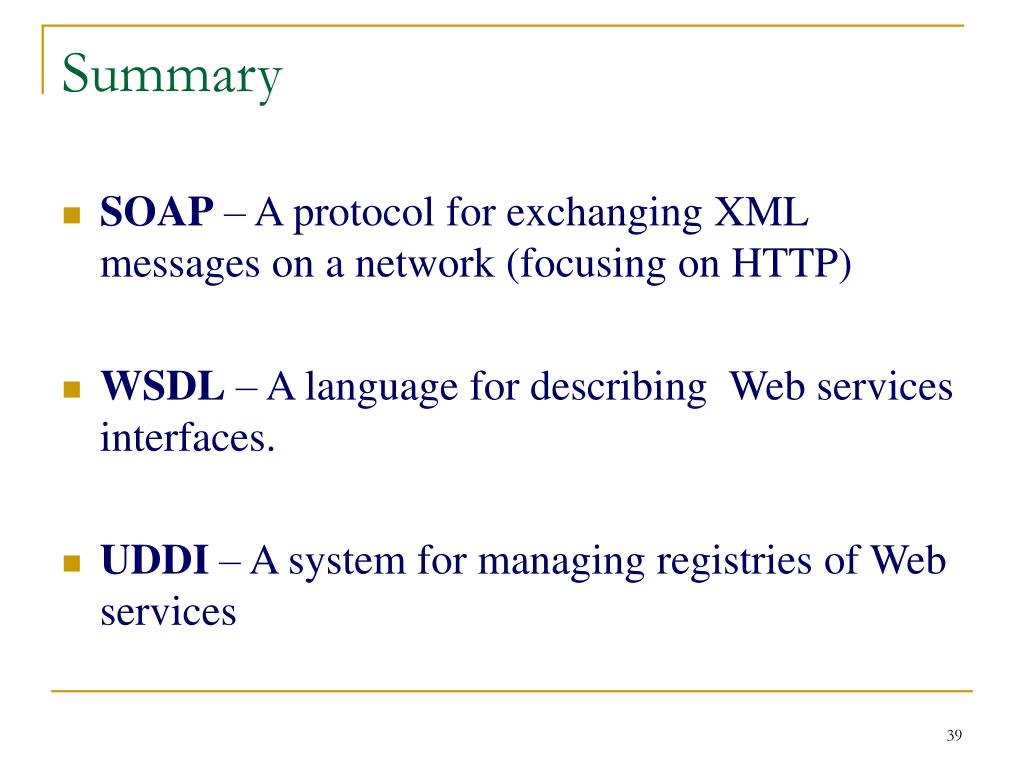 Summary

SOAP – A protocol for exchanging XML messages on a network (focusing on HTTP)

WSDL – A language for describing  Web services interfaces.

UDDI – A system for managing registries of Web services

39